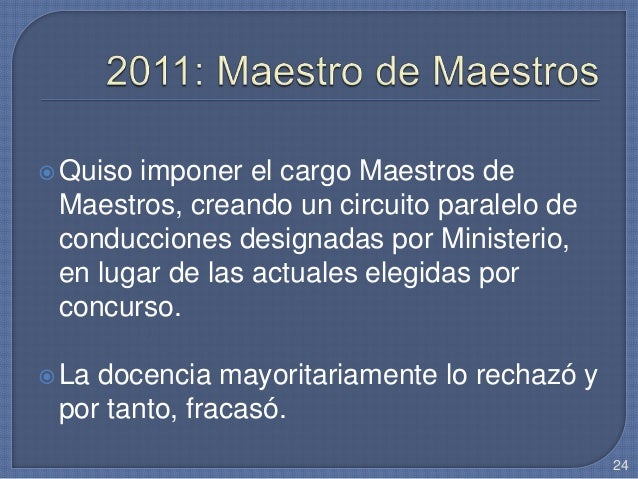 2011: Maestro de Maestros

Quiso imponer el cargo Maestros de Maestros, creando un circuito paralelo de conducciones designadas por Ministerio, en lugar de las actuales elegidas por concurso.

La docencia mayoritariamente lo rechazó y por tanto, fracasó.

24